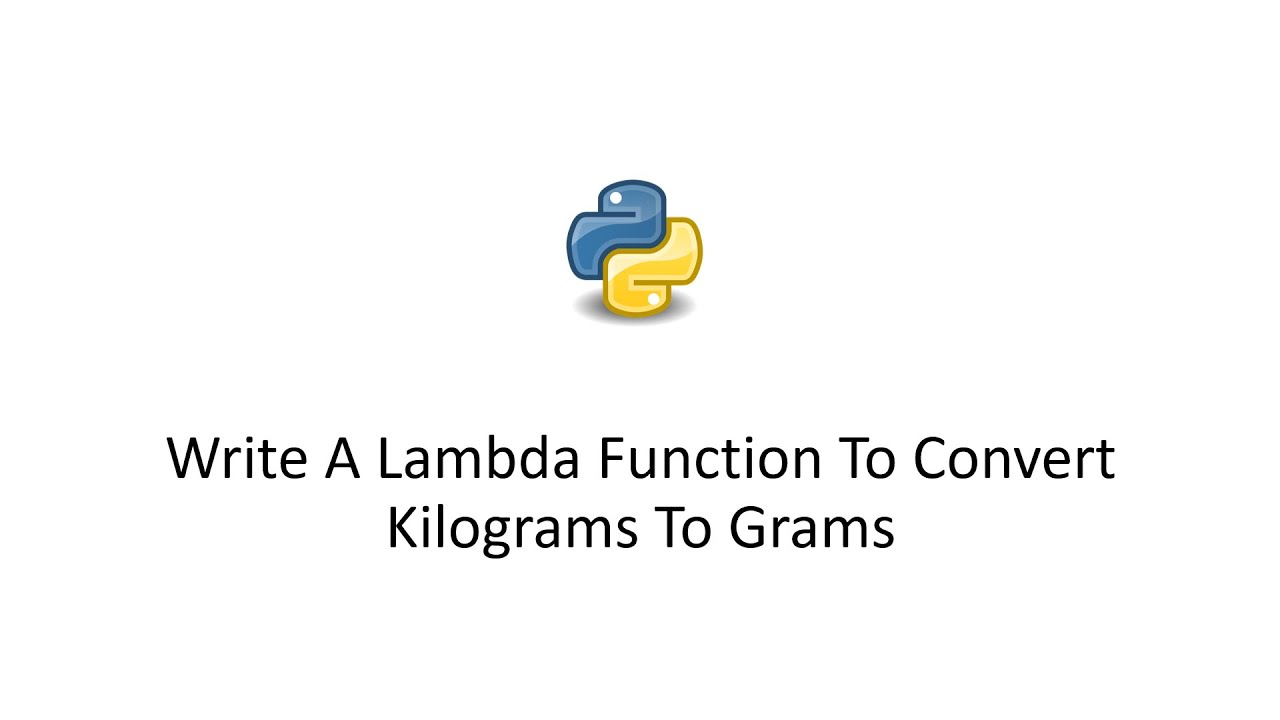 Write A Lambda Function To Convert Kilograms To Grams